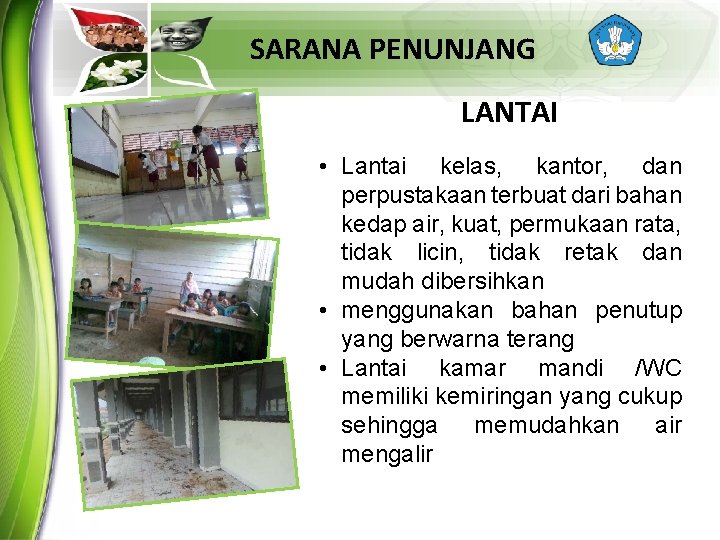 SARANA PENUNJANG

LANTAI

• Lantai kelas, kantor, dan perpustakaan terbuat dari bahan kedap air, kuat, permukaan rata, tidak licin, tidak retak dan mudah dibersihkan
• menggunakan bahan penutup yang berwarna terang
• Lantai kamar mandi /WC memiliki kemiringan yang cukup sehingga memudahkan air mengalir